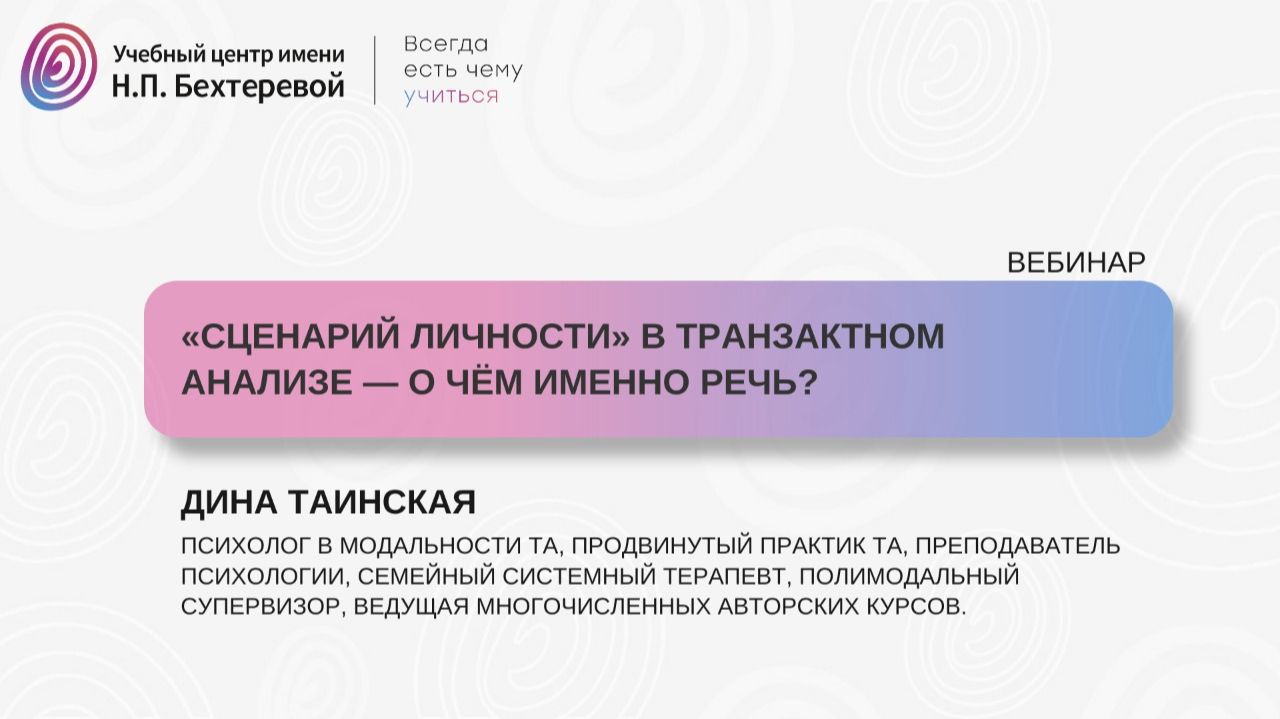 Учебный центр имени
Н.П. Бехтеревой

Всегда
есть чему
учиться

ВЕБИНАР

«СЦЕНАРИЙ ЛИЧНОСТИ» В ТРАНЗАКТНОМ АНАЛИЗЕ — О ЧЁМ ИМЕННО РЕЧЬ?

ДИНА ТАИНСКАЯ

ПСИХОЛОГ В МОДАЛЬНОСТИ ТА, ПРОДВИНУТЫЙ ПРАКТИК ТА, ПРЕПОДАВАТЕЛЬ ПСИХОЛОГИИ, СЕМЕЙНЫЙ СИСТЕМНЫЙ ТЕРАПЕВТ, ПОЛИМОДАЛЬНЫЙ СУПЕРВИЗОР, ВЕДУЩАЯ МНОГОЧИСЛЕННЫХ АВТОРСКИХ КУРСОВ.